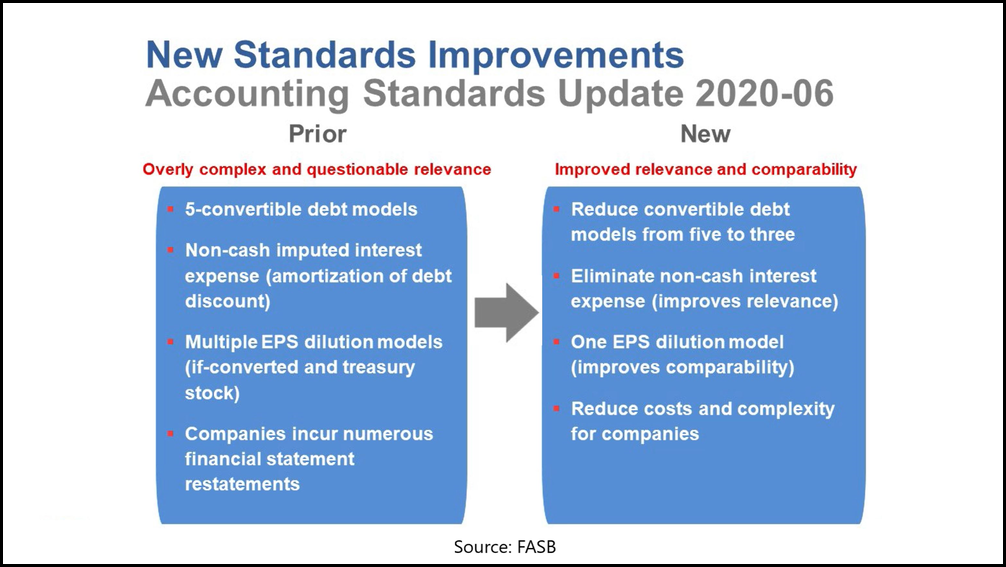 New Standards Improvements
Accounting Standards Update 2020-06

Prior

Overly complex and questionable relevance

- 5-convertible debt models
- Non-cash imputed interest expense (amortization of debt discount)
- Multiple EPS dilution models (if-converted and treasury stock)
- Companies incur numerous financial statement restatements

New

Improved relevance and comparability

- Reduce convertible debt models from five to three
- Eliminate non-cash interest expense (improves relevance)
- One EPS dilution model (improves comparability)
- Reduce costs and complexity for companies

Source: FASB